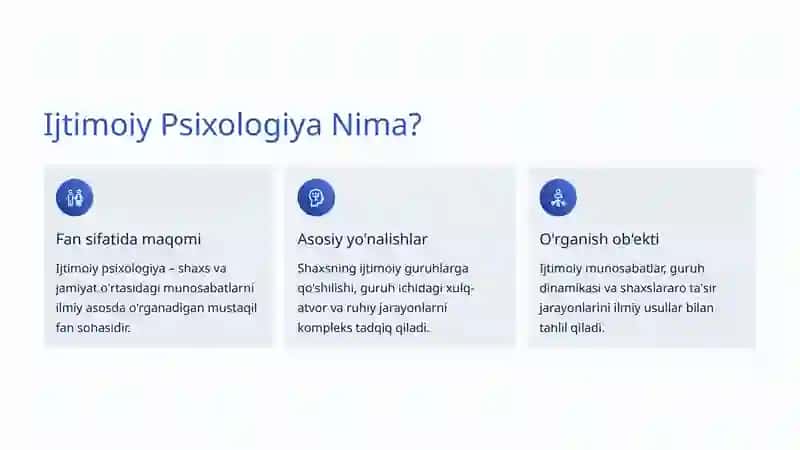 Ijtimoiy Psixologiya Nima?

Fan sifatida maqomi

Ijtimoiy psixologiya – shaxs va jamiyat o'rtasidagi munosabatlarni ilmiy asosda o'rganadigan mustaqil fan sohasidir.

Asosiy yo'nalishlar

Shaxsning ijtimoiy guruhlarga qo'shilishi, guruh ichidagi xulq-atvor va ruhiy jarayonlarni kompleks tadqiq qiladi.

O'rganish ob'ekti

Ijtimoiy munosabatlar, guruh dinamikasi va shaxslararo ta'sir jarayonlarini ilmiy usullar bilan tahlil qiladi.